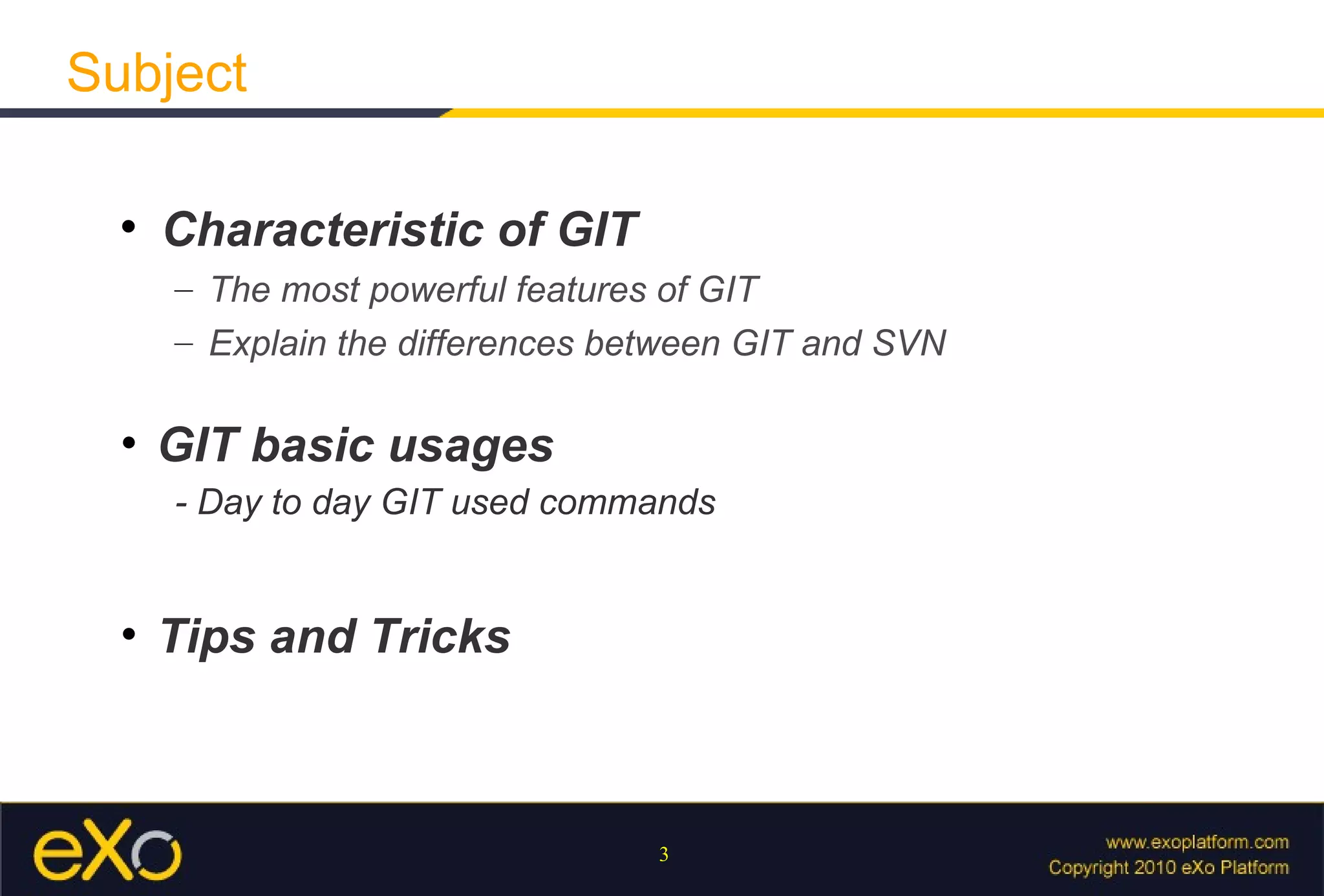 Subject

• Characteristic of GIT
– The most powerful features of GIT
– Explain the differences between GIT and SVN

• GIT basic usages
- Day to day GIT used commands

• Tips and Tricks

eXo

3

www.exoplatform.com
Copyright 2010 eXo Platform